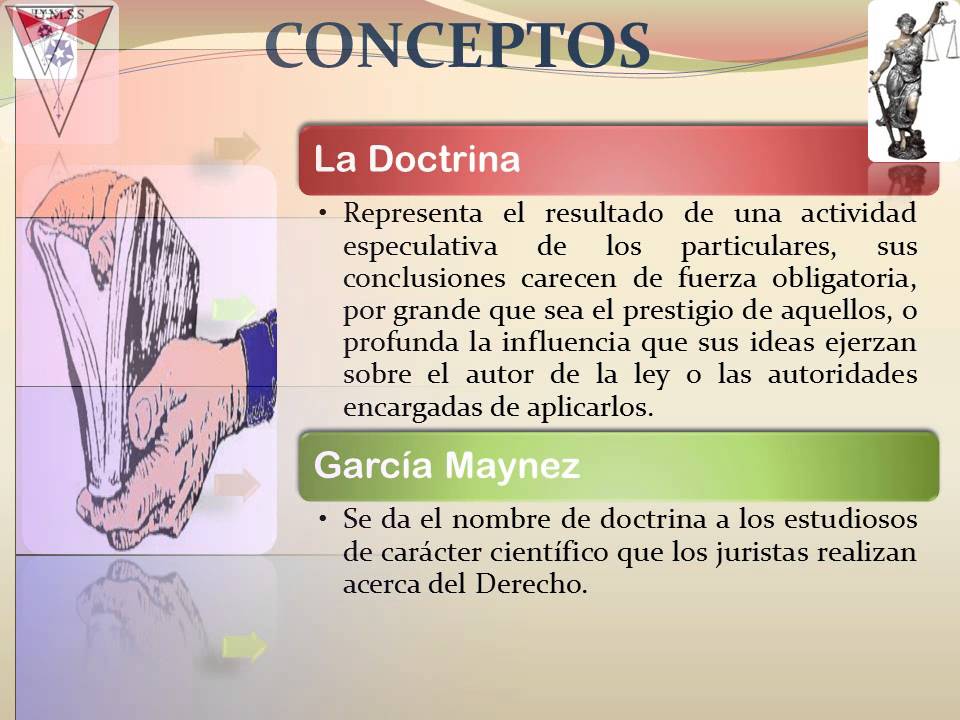 U.M.S.S

CONCEPTOS

La Doctrina

• Representa el resultado de una actividad especulativa de los particulares, sus conclusiones carecen de fuerza obligatoria, por grande que sea el prestigio de aquellos, o profunda la influencia que sus ideas ejerzan sobre el autor de la ley o las autoridades encargadas de aplicarlos.

García Maynez

• Se da el nombre de doctrina a los estudiosos de carácter científico que los juristas realizan acerca del Derecho.